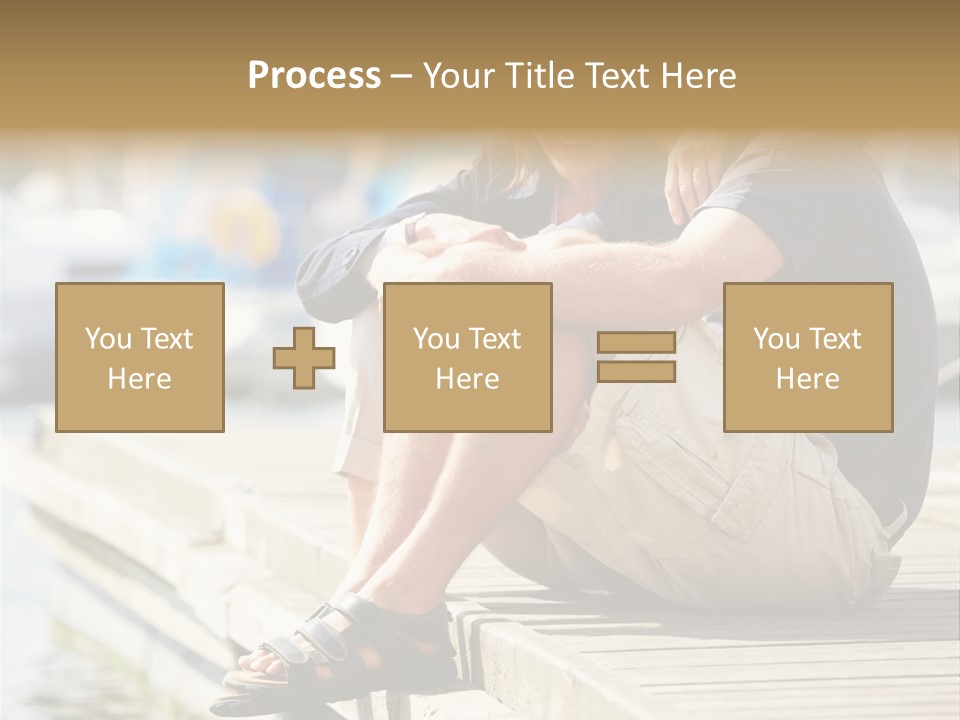 Process – Your Title Text Here

You Text Here

You Text Here

You Text Here